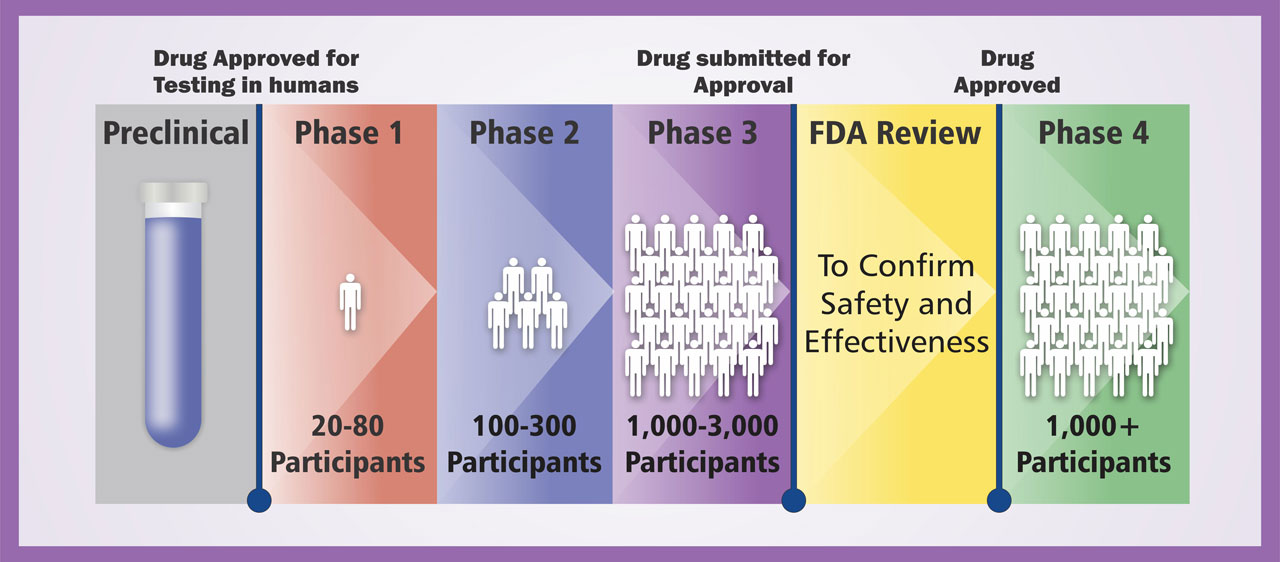 Drug Approved for Testing in humans

Drug submitted for Approval

Drug Approved

Preclinical

Phase 1

20-80 Participants

Phase 2

100-300 Participants

Phase 3

1,000-3,000 Participants

FDA Review

To Confirm Safety and Effectiveness

Phase 4

1,000+ Participants